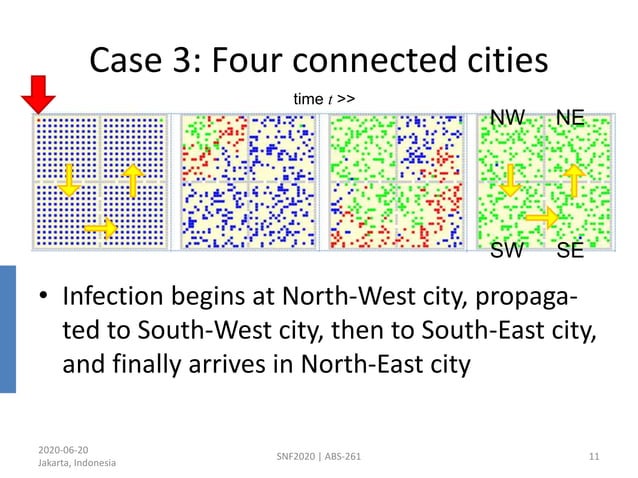 Case 3: Four connected cities

time $t$ >>

NW NE

SW SE

• Infection begins at North-West city, propagated to South-West city, then to South-East city, and finally arrives in North-East city

2020-06-20
Jakarta, Indonesia

SNF2020 | ABS-261

11